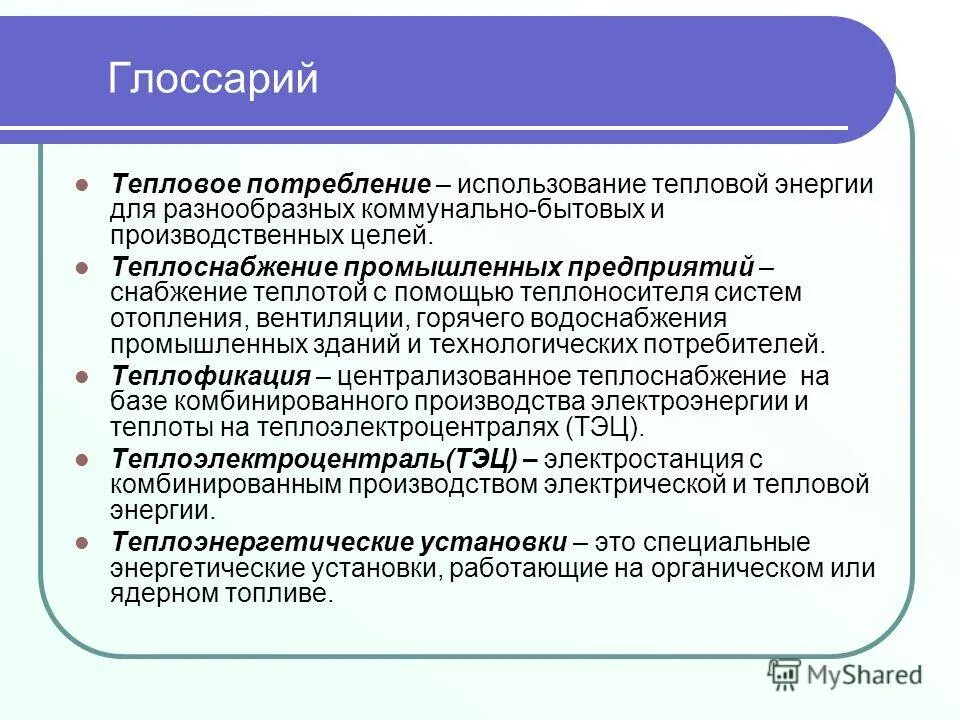 Глоссарий

- Тепловое потребление – использование тепловой энергии для разнообразных коммунально-бытовых и производственных целей.
- Теплоснабжение промышленных предприятий – снабжение теплотой с помощью теплоносителя систем отопления, вентиляции, горячего водоснабжения промышленных зданий и технологических потребителей.
- Теплофикация – централизованное теплоснабжение на базе комбинированного производства электроэнергии и теплоты на теплоэлектроцентралях (ТЭЦ).
- Теплоэлектроцентраль(ТЭЦ) – электростанция с комбинированным производством электрической и тепловой энергии.
- Теплоэнергетические установки – это специальные энергетические установки, работающие на органическом или ядерном топливе.

MyShared